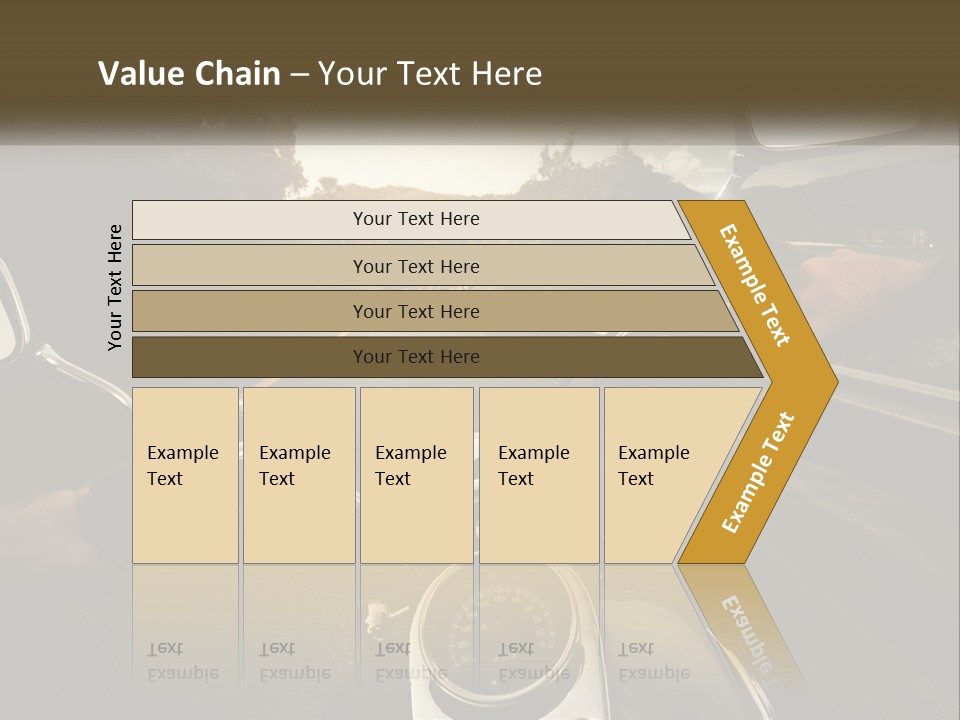 Value Chain – Your Text Here

Your Text Here

Your Text Here

Your Text Here

Your Text Here

Your Text Here

Example Text

Example Text

Example Text

Example Text

Example Text

Example Text

Example Text